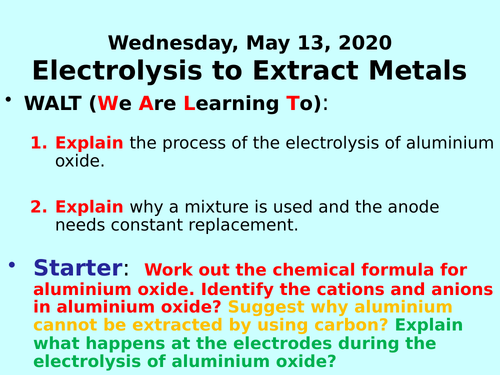 Wednesday, May 13, 2020
Electrolysis to Extract Metals

• WALT (We Are Learning To):

1. Explain the process of the electrolysis of aluminium oxide.

2. Explain why a mixture is used and the anode needs constant replacement.

• Starter: Work out the chemical formula for aluminium oxide. Identify the cations and anions in aluminium oxide? Suggest why aluminium cannot be extracted by using carbon? Explain what happens at the electrodes during the electrolysis of aluminium oxide?